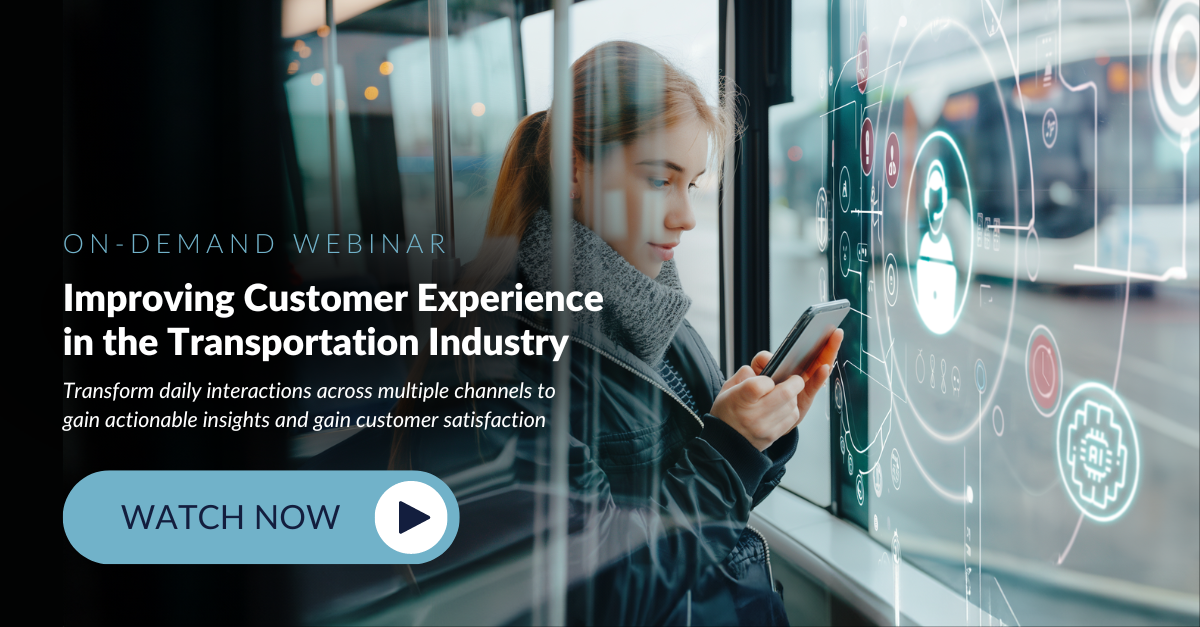 ON-DEMAND WEBINAR

Improving Customer Experience in the Transportation Industry

Transform daily interactions across multiple channels to gain actionable insights and gain customer satisfaction

WATCH NOW

AI